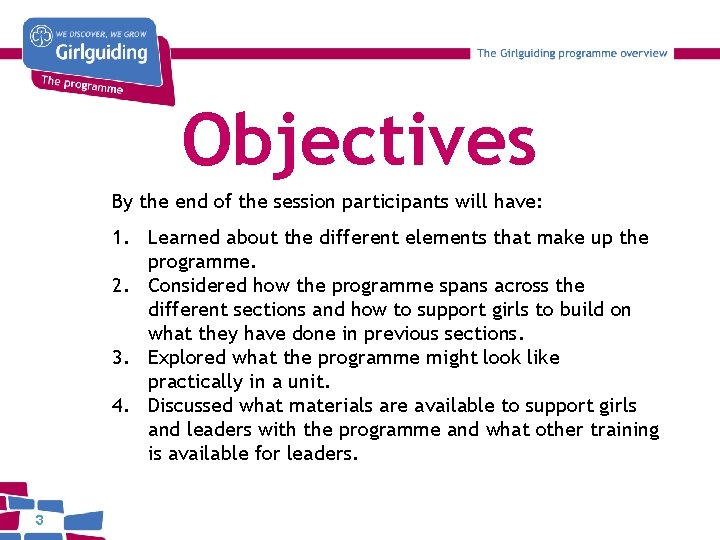 WE DISCOVER, WE GROW
Girlguiding
The programme

The Girlguiding programme overview

Objectives

By the end of the session participants will have:

1. Learned about the different elements that make up the programme.
2. Considered how the programme spans across the different sections and how to support girls to build on what they have done in previous sections.
3. Explored what the programme might look like practically in a unit.
4. Discussed what materials are available to support girls and leaders with the programme and what other training is available for leaders.

3